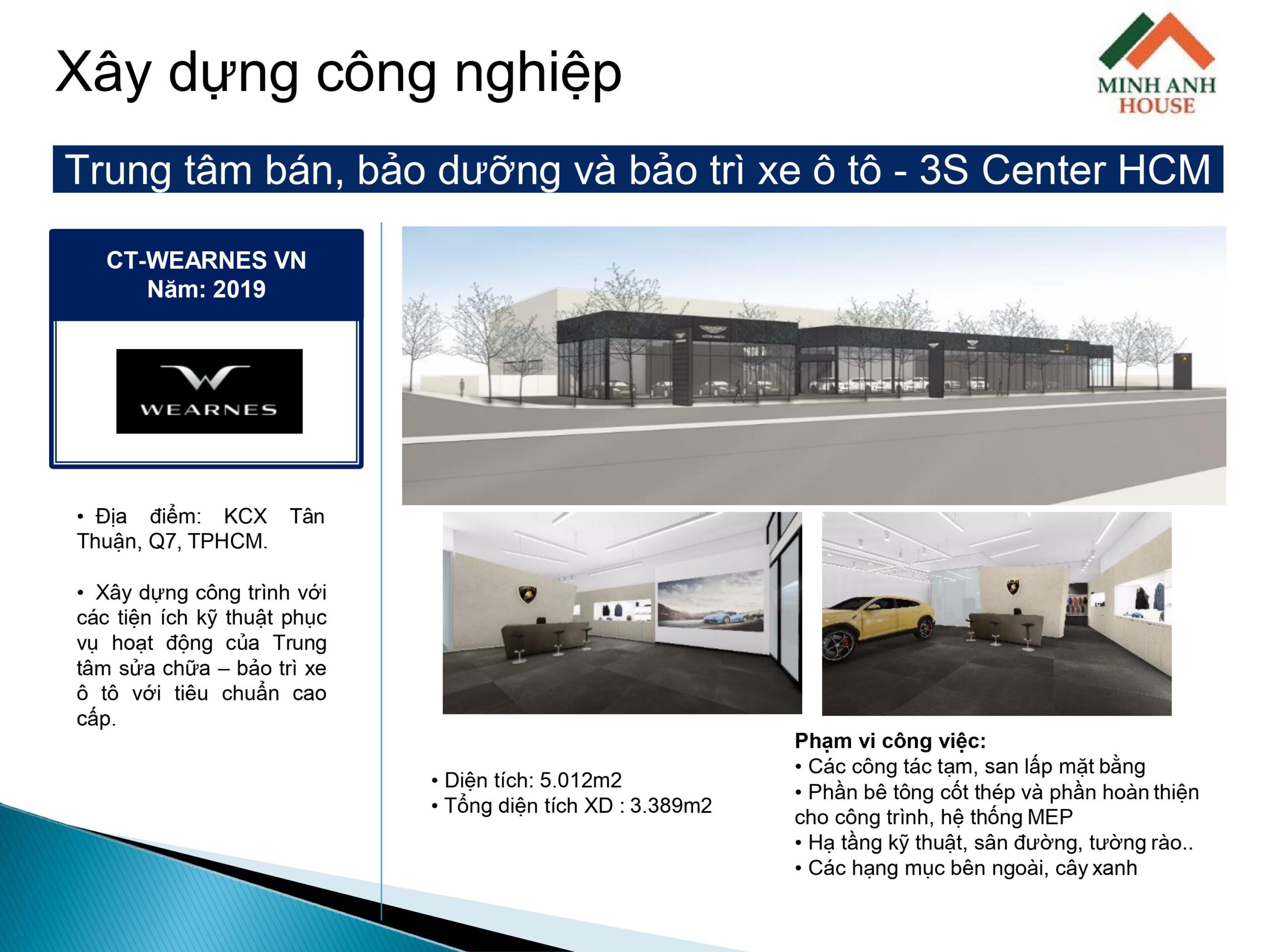 Xây dựng công nghiệp

MINH ANH
HOUSE

Trung tâm bán, bảo dưỡng và bảo trì xe ô tô - 3S Center HCM

CT-WEARNES VN
Năm: 2019

WEARNES

• Địa điểm: KCX Tân Thuận, Q7, TPHCM.

• Xây dựng công trình với các tiện ích kỹ thuật phục vụ hoạt động của Trung tâm sửa chữa – bảo trì xe ô tô với tiêu chuẩn cao cấp.

• Diện tích: 5.012m2
• Tổng diện tích XD : 3.389m2

Phạm vi công việc:
• Các công tác tạm, san lấp mặt bằng
• Phần bê tông cốt thép và phần hoàn thiện cho công trình, hệ thống MEP
• Hạ tầng kỹ thuật, sân đường, tường rào..
• Các hạng mục bên ngoài, cây xanh